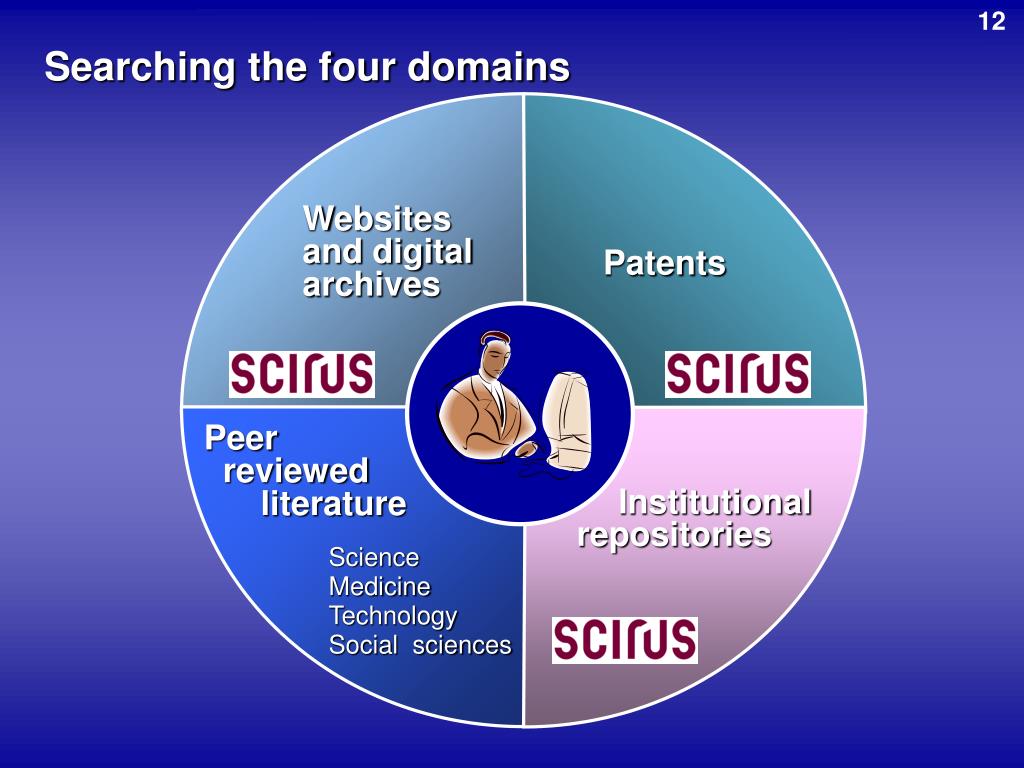 12

Searching the four domains

Websites and digital archives

SCIRUS

Patents

SCIRUS

Peer reviewed literature

Science
Medicine
Technology
Social sciences

Institutional repositories

SCIRUS